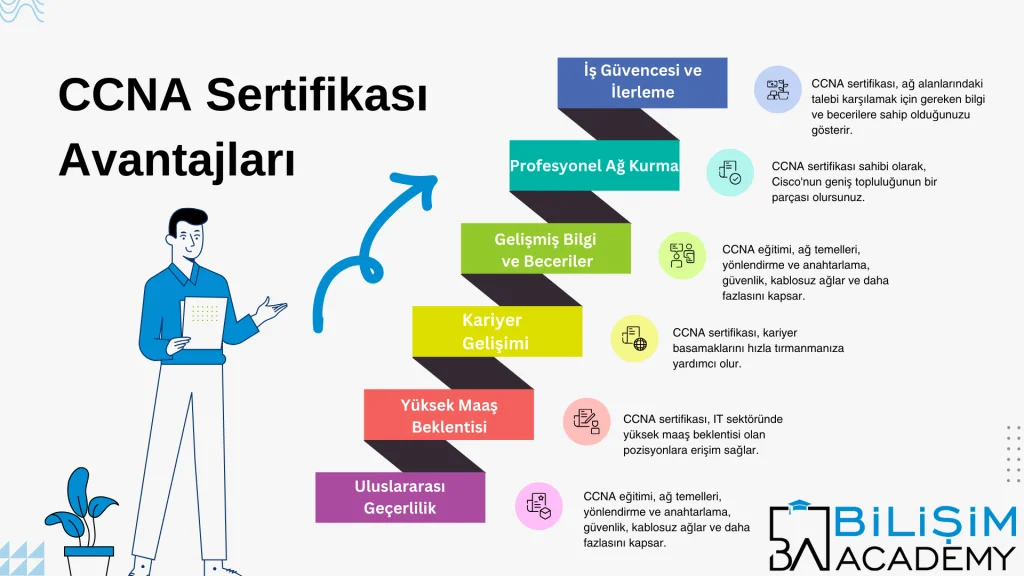 CCNA Sertifikası Avantajları

İş Güvencesi ve İlerleme

CCNA sertifikası, ağ alanlarındaki talebi karşılamak için gereken bilgi ve becerilere sahip olduğunuzu gösterir.

Profesyonel Ağ Kurma

CCNA sertifikası sahibi olarak, Cisco'nun geniş topluluğunun bir parçası olursunuz.

Gelişmiş Bilgi ve Beceriler

CCNA eğitimi, ağ temelleri, yönlendirme ve anahtarlama, güvenlik, kablosuz ağlar ve daha fazlasını kapsar.

Kariyer Gelişimi

CCNA sertifikası, kariyer basamaklarını hızla tırmanmanıza yardımcı olur.

Yüksek Maaş Beklentisi

CCNA sertifikası, IT sektöründe yüksek maaş beklentisi olan pozisyonlara erişim sağlar.

Uluslararası Geçerlilik

CCNA eğitimi, ağ temelleri, yönlendirme ve anahtarlama, güvenlik, kablosuz ağlar ve daha fazlasını kapsar.

BA BİLİŞİM ACADEMY